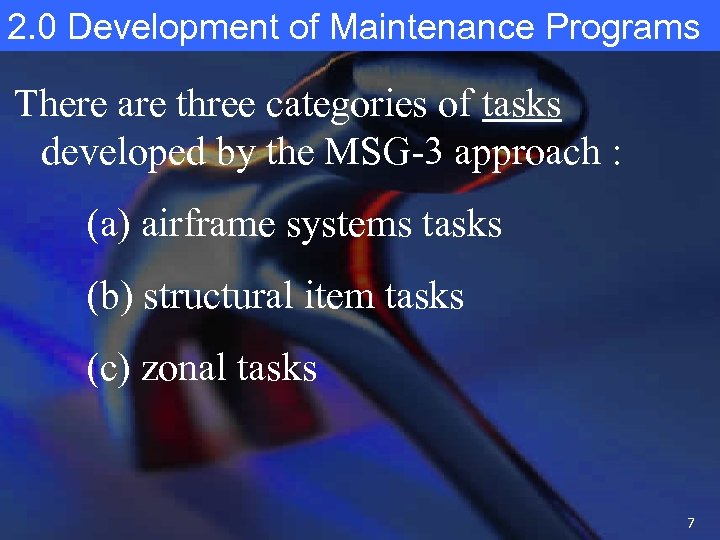 2.0 Development of Maintenance Programs

There are three categories of tasks developed by the MSG-3 approach :

(a) airframe systems tasks

(b) structural item tasks

(c) zonal tasks

7